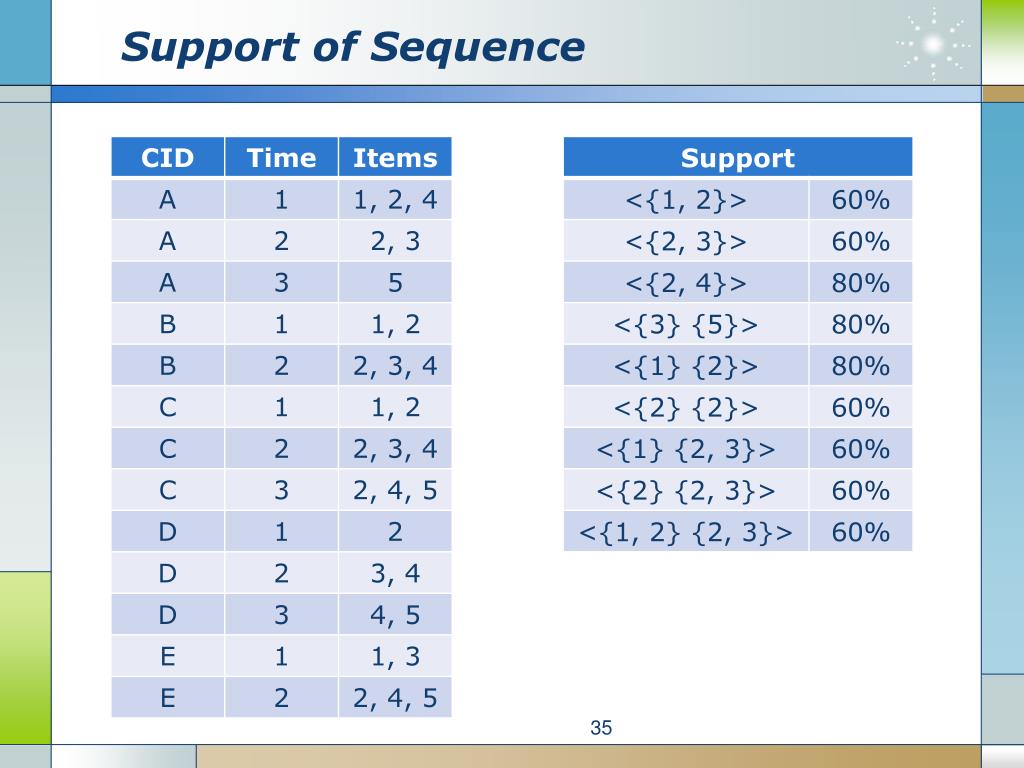 Support of Sequence

| CID | Time | Items |
|---|---|---|
| A | 1 | 1, 2, 4 |
| A | 2 | 2, 3 |
| A | 3 | 5 |
| B | 1 | 1, 2 |
| B | 2 | 2, 3, 4 |
| C | 1 | 1, 2 |
| C | 2 | 2, 3, 4 |
| C | 3 | 2, 4, 5 |
| D | 1 | 2 |
| D | 2 | 3, 4 |
| D | 3 | 4, 5 |
| E | 1 | 1, 3 |
| E | 2 | 2, 4, 5 |

| Support | |
|---|---|
| <{1, 2}> | 60% |
| <{2, 3}> | 60% |
| <{2, 4}> | 80% |
| <{3} {5}> | 80% |
| <{1} {2}> | 80% |
| <{2} {2}> | 60% |
| <{1} {2, 3}> | 60% |
| <{2} {2, 3}> | 60% |
| <{1, 2} {2, 3}> | 60% |

35